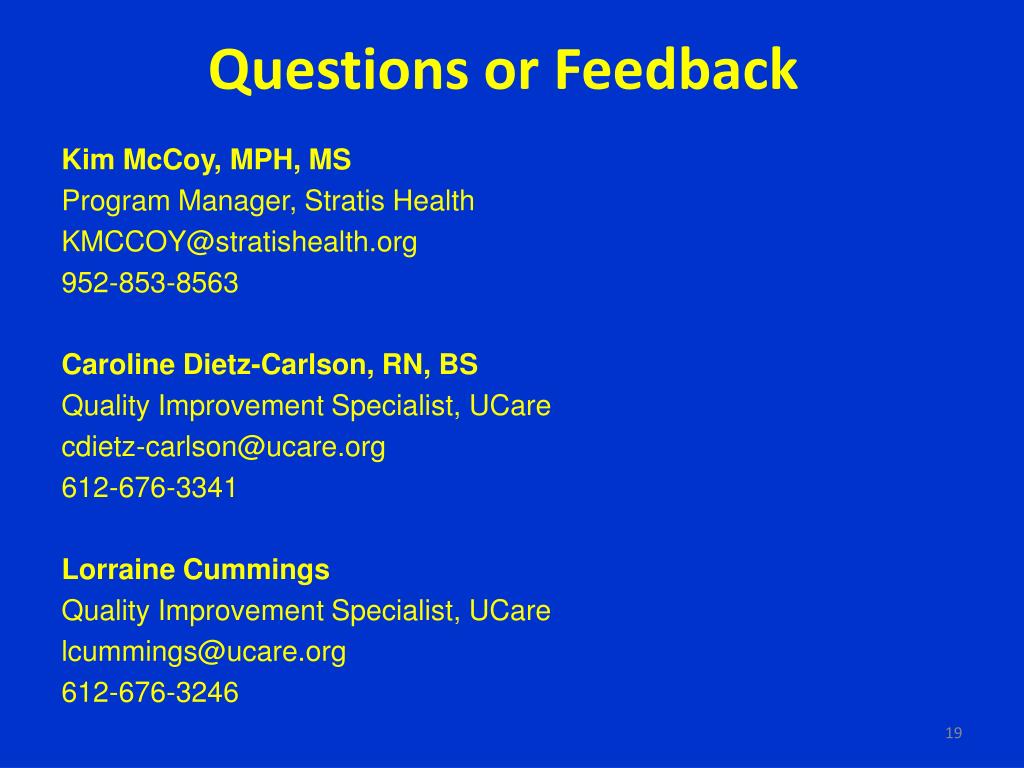 Questions or Feedback

Kim McCoy, MPH, MS
Program Manager, Stratis Health
KMCCOY@stratishealth.org
952-853-8563

Caroline Dietz-Carlson, RN, BS
Quality Improvement Specialist, UCare
cdietz-carlson@ucare.org
612-676-3341

Lorraine Cummings
Quality Improvement Specialist, UCare
lcummings@ucare.org
612-676-3246

19